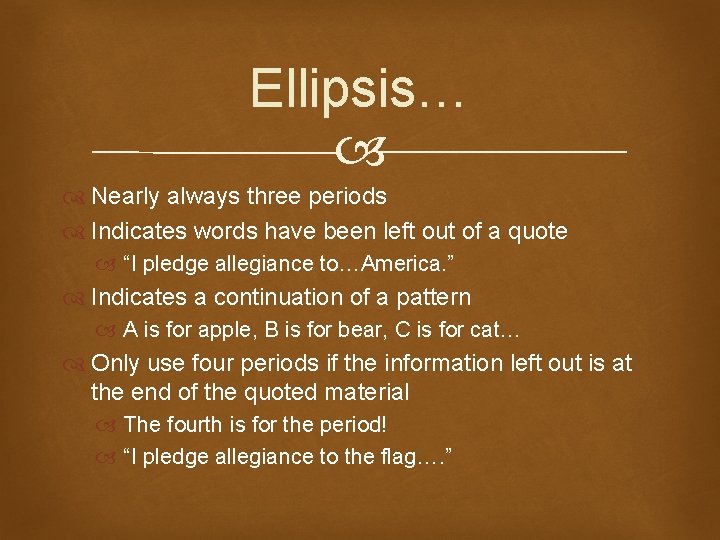 Ellipsis…

Nearly always three periods

Indicates words have been left out of a quote

“I pledge allegiance to…America.”

Indicates a continuation of a pattern

A is for apple, B is for bear, C is for cat…

Only use four periods if the information left out is at the end of the quoted material

The fourth is for the period!

“I pledge allegiance to the flag….”